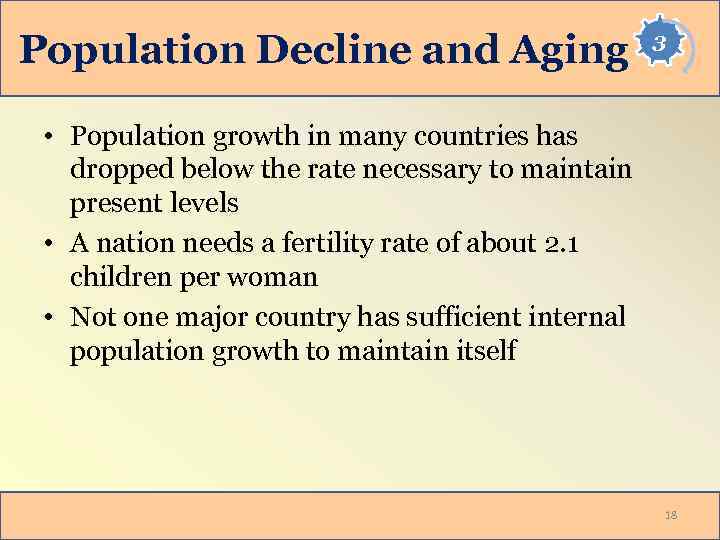 Population Decline and Aging

3

• Population growth in many countries has dropped below the rate necessary to maintain present levels

• A nation needs a fertility rate of about 2.1 children per woman

• Not one major country has sufficient internal population growth to maintain itself

18